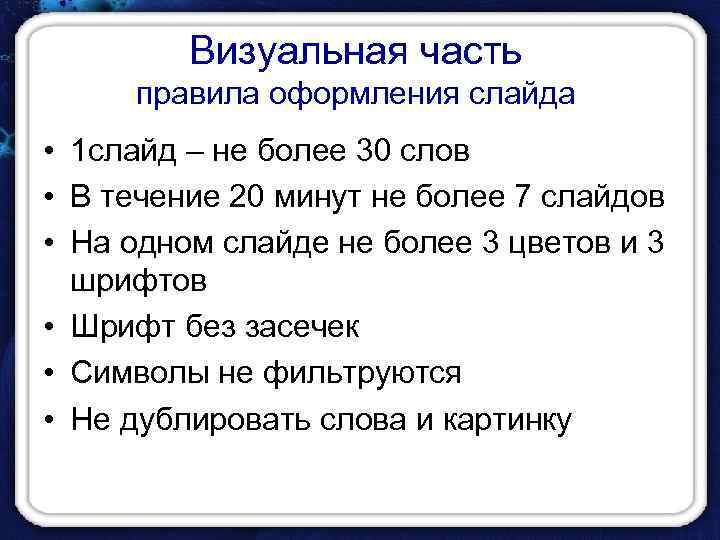 Визуальная часть
правила оформления слайда

• 1слайд – не более 30 слов
• В течение 20 минут не более 7 слайдов
• На одном слайде не более 3 цветов и 3 шрифтов
• Шрифт без засечек
• Символы не фильтруются
• Не дублировать слова и картинку